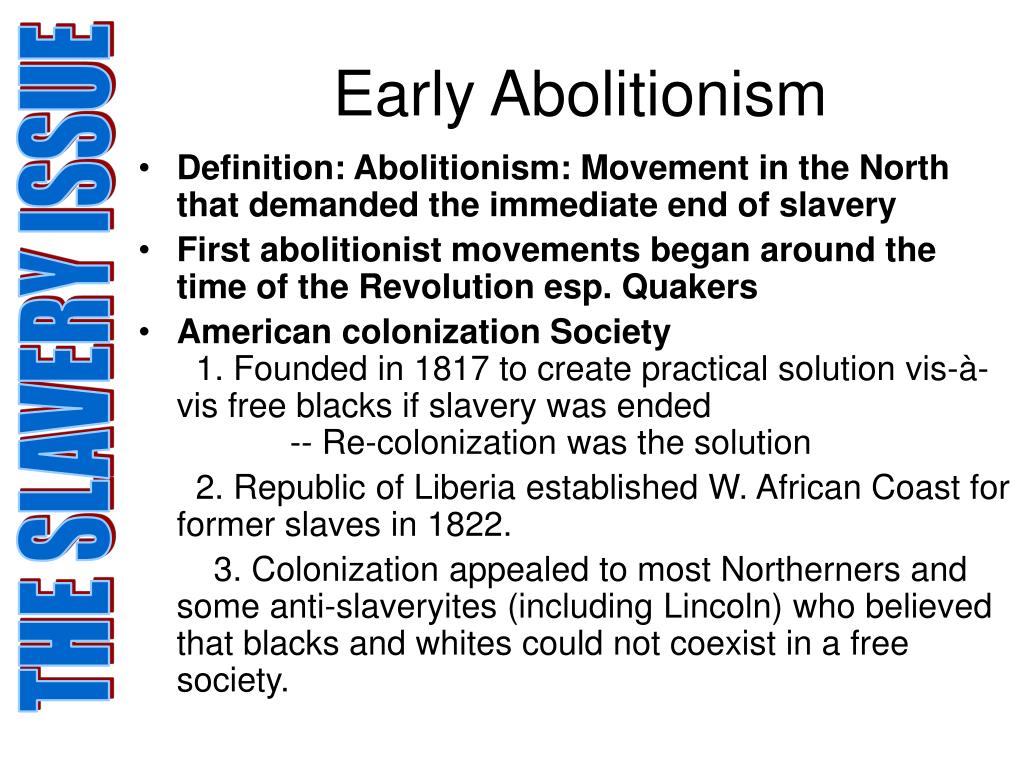 THE SLAVERY ISSUE

Early Abolitionism

• Definition: Abolitionism: Movement in the North that demanded the immediate end of slavery
• First abolitionist movements began around the time of the Revolution esp. Quakers
• American colonization Society
1. Founded in 1817 to create practical solution vis-à-vis free blacks if slavery was ended
-- Re-colonization was the solution

2. Republic of Liberia established W. African Coast for former slaves in 1822.

3. Colonization appealed to most Northerners and some anti-slaveryites (including Lincoln) who believed that blacks and whites could not coexist in a free society.